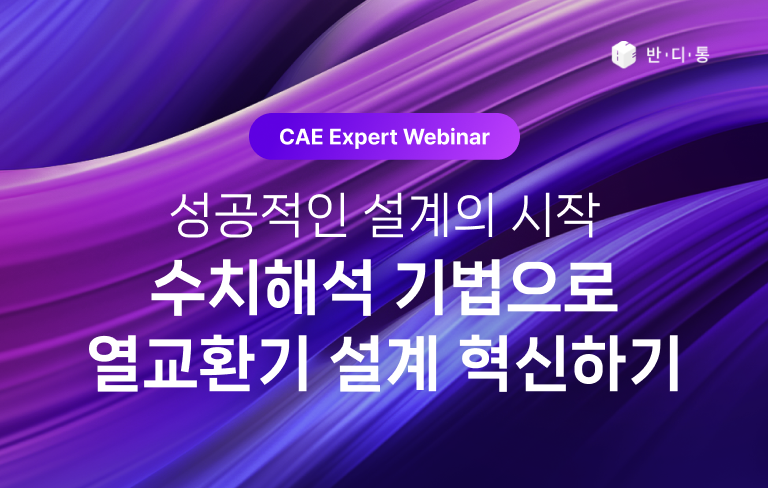 반·디·통

CAE Expert Webinar

성공적인 설계의 시작
수치해석 기법으로
열교환기 설계 혁신하기